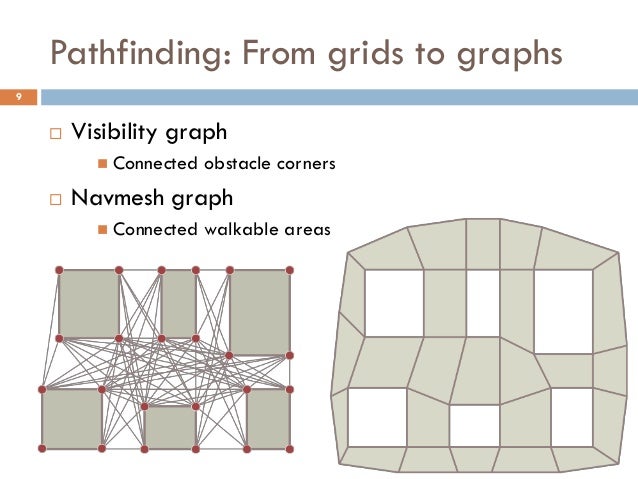 Pathfinding: From grids to graphs

9

□ Visibility graph
  ■ Connected obstacle corners
□ Navmesh graph
  ■ Connected walkable areas